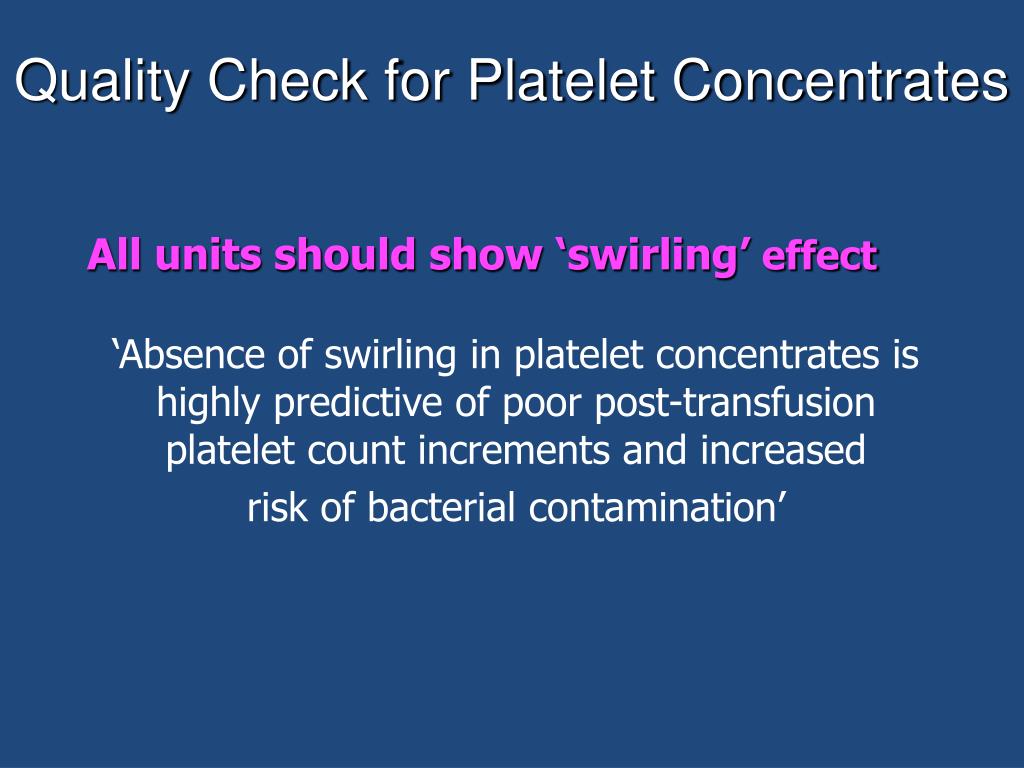 Quality Check for Platelet Concentrates

All units should show ‘swirling’ effect

‘Absence of swirling in platelet concentrates is highly predictive of poor post-transfusion platelet count increments and increased risk of bacterial contamination’